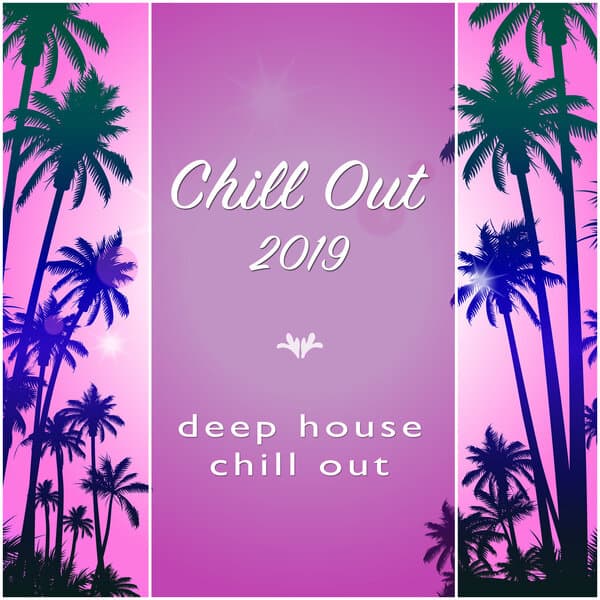 Chill Out
2019

deep house
chill out